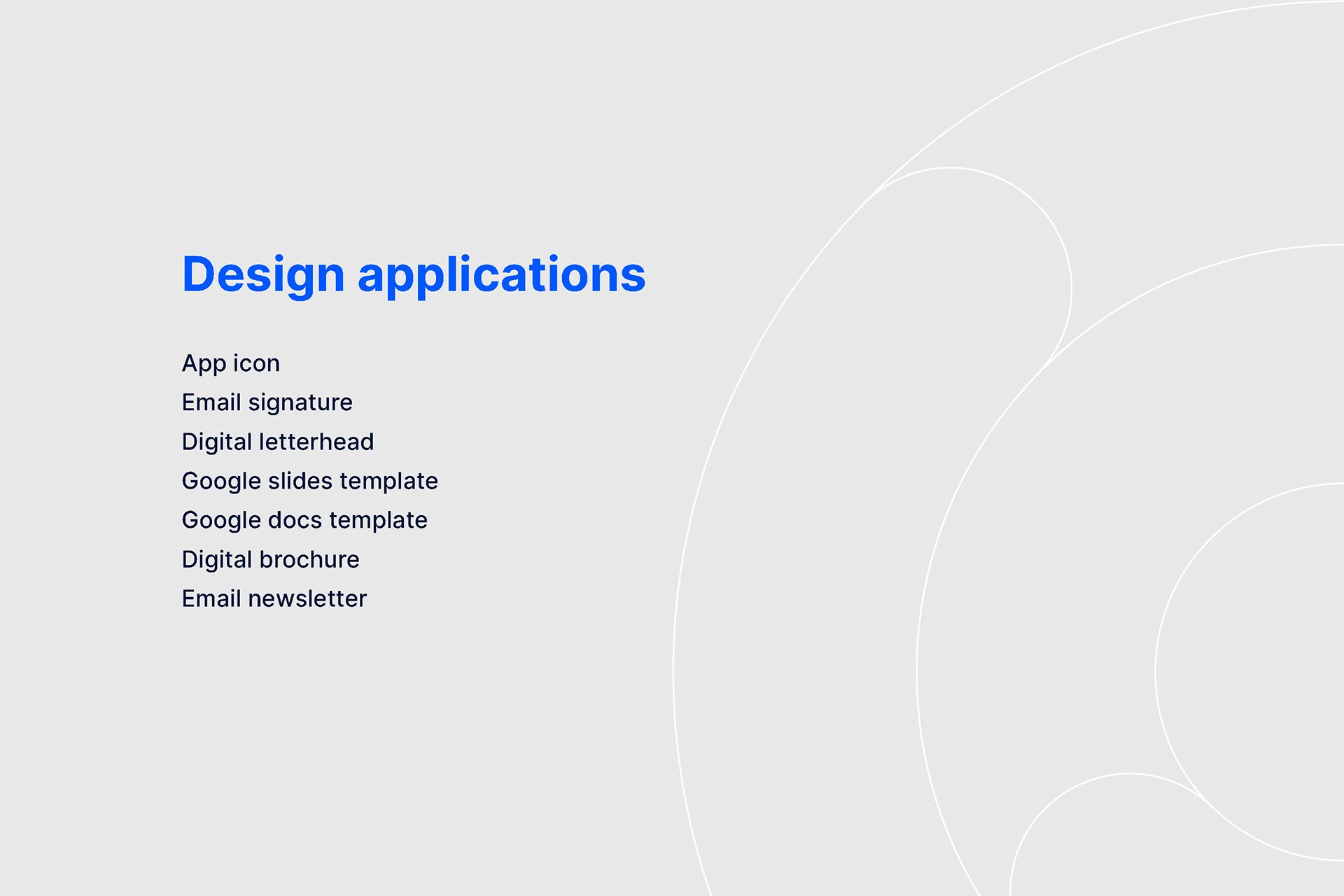 Design applications

App icon
Email signature
Digital letterhead
Google slides template
Google docs template
Digital brochure
Email newsletter